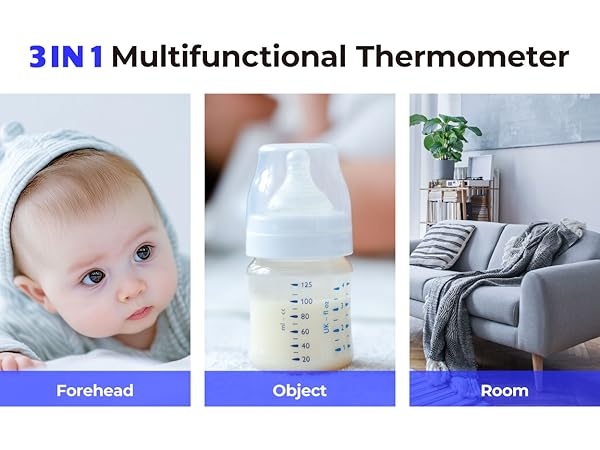 3 IN 1 Multifunctional Thermometer

125
100
80
60
40
20
ml - cc
UK - fl oz
4
3
2
1

Forehead

Object

Room